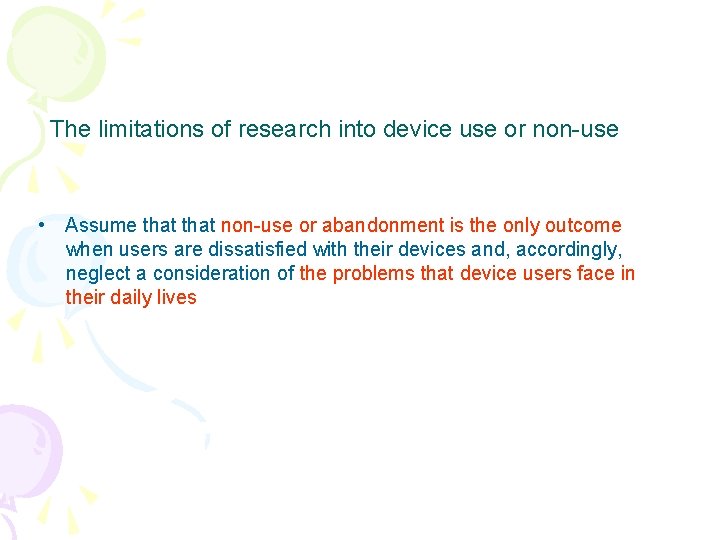 The limitations of research into device use or non-use

• Assume that that non-use or abandonment is the only outcome when users are dissatisfied with their devices and, accordingly, neglect a consideration of the problems that device users face in their daily lives